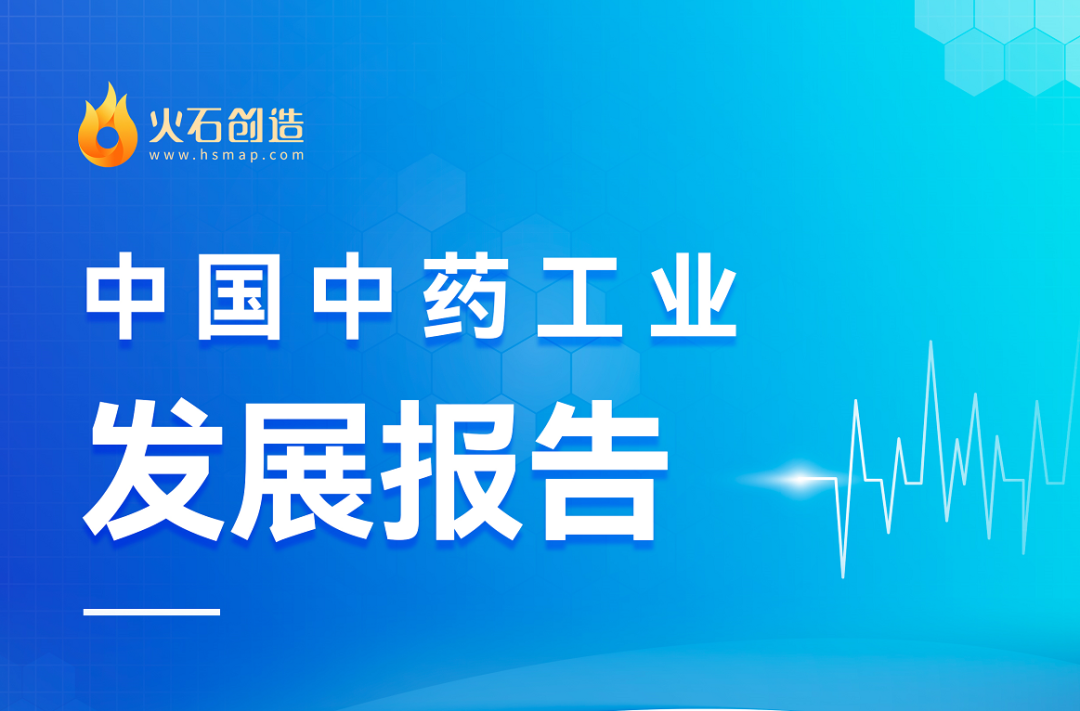 火石创造
www.hsmap.com

中国中药工业

发展报告